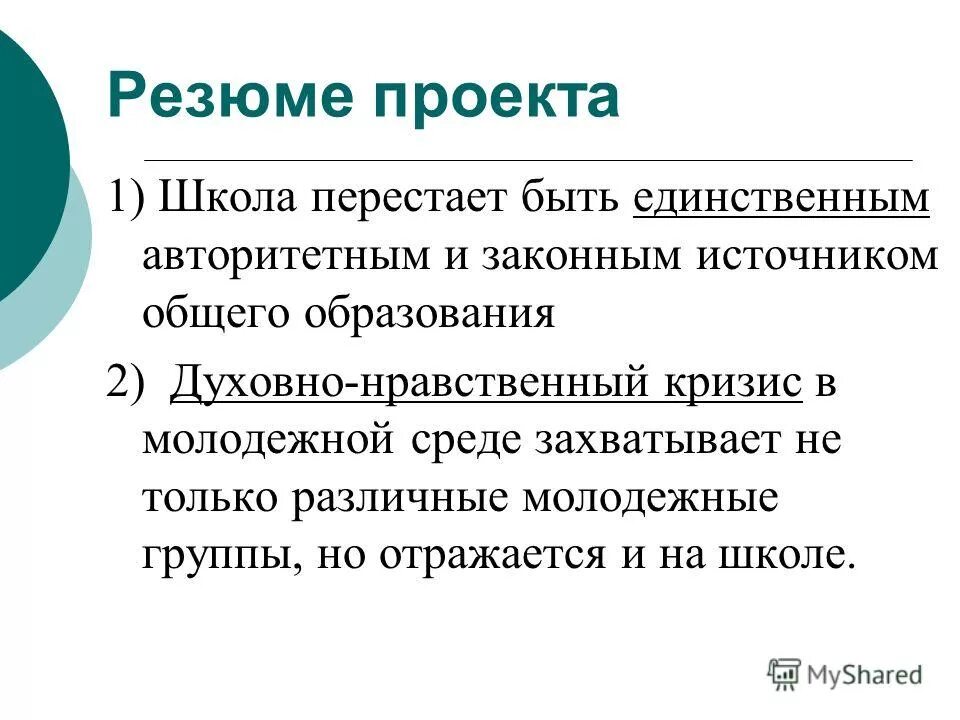 Резюме проекта

1) Школа перестает быть единственным авторитетным и законным источником общего образования

2) Духовно-нравственный кризис в молодежной среде захватывает не только различные молодежные группы, но отражается и на школе.

MyShared